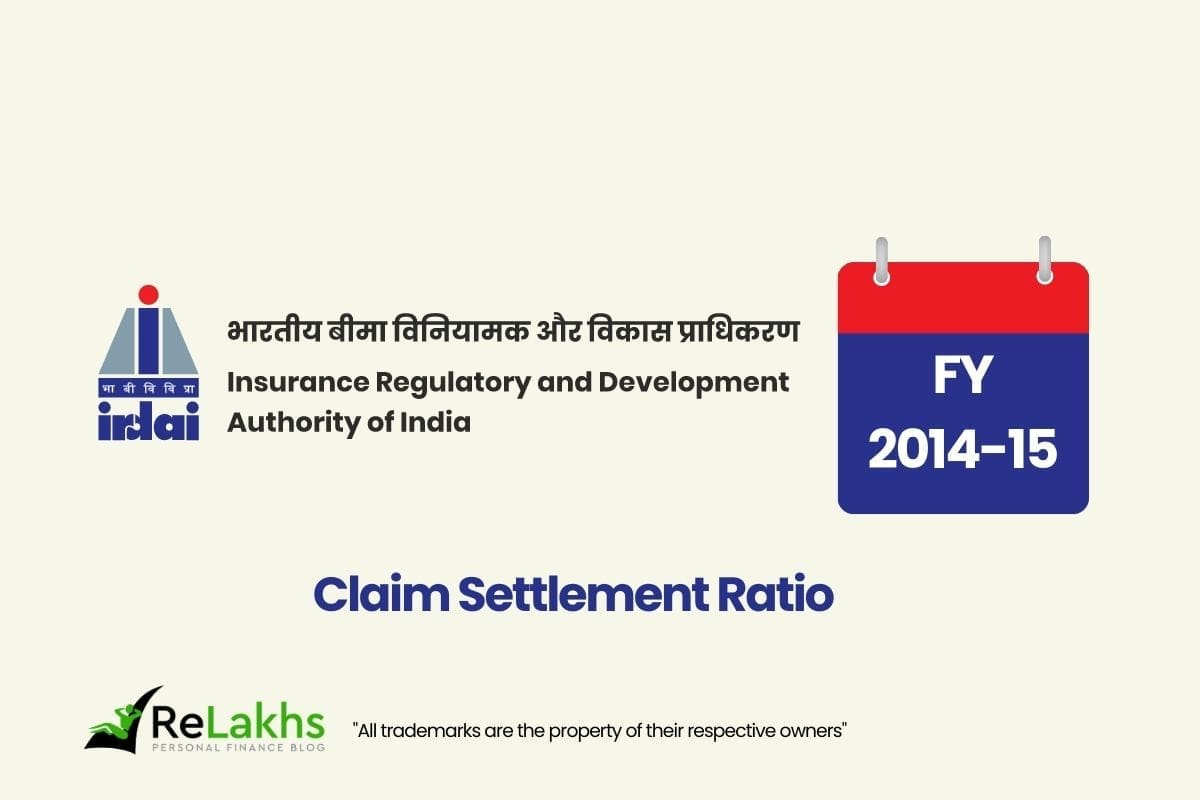 भा बी वि वि प्रा
irdai

भारतीय बीमा विनियामक और विकास प्राधिकरण
Insurance Regulatory and Development Authority of India

FY
2014-15

Claim Settlement Ratio

ReLakhs
PERSONAL FINANCE BLOG

"All trademarks are the property of their respective owners"